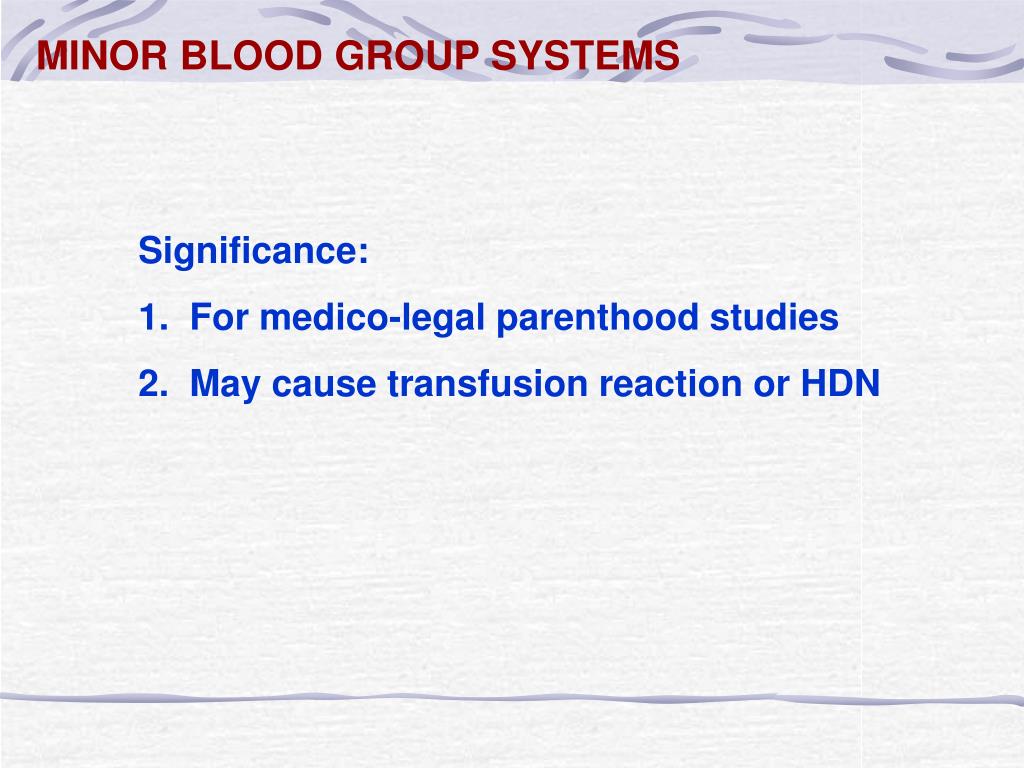 MINOR BLOOD GROUP SYSTEMS

Significance:

1. For medico-legal parenthood studies

2. May cause transfusion reaction or HDN